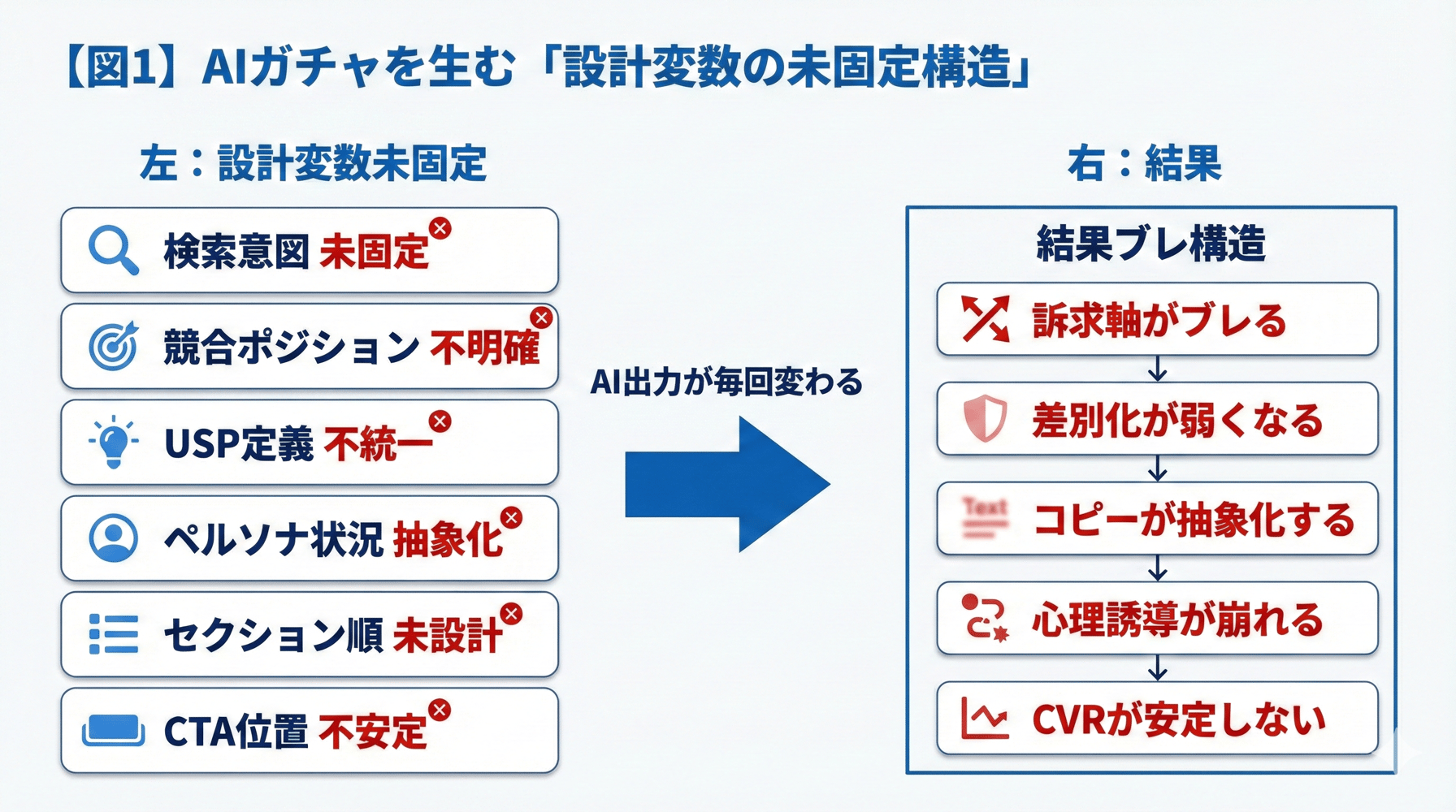 【図1】AIガチャを生む「設計変数の未固定構造」

左：設計変数未固定

検索意図 未固定

競合ポジション 不明確

USP定義 不統一

ペルソナ状況 抽象化

セクション順 未設計

CTA位置 不安定

AI出力が毎回変わる

右：結果

結果ブレ構造

訴求軸がブレる

差別化が弱くなる

Text

コピーが抽象化する

心理誘導が崩れる

CVRが安定しない